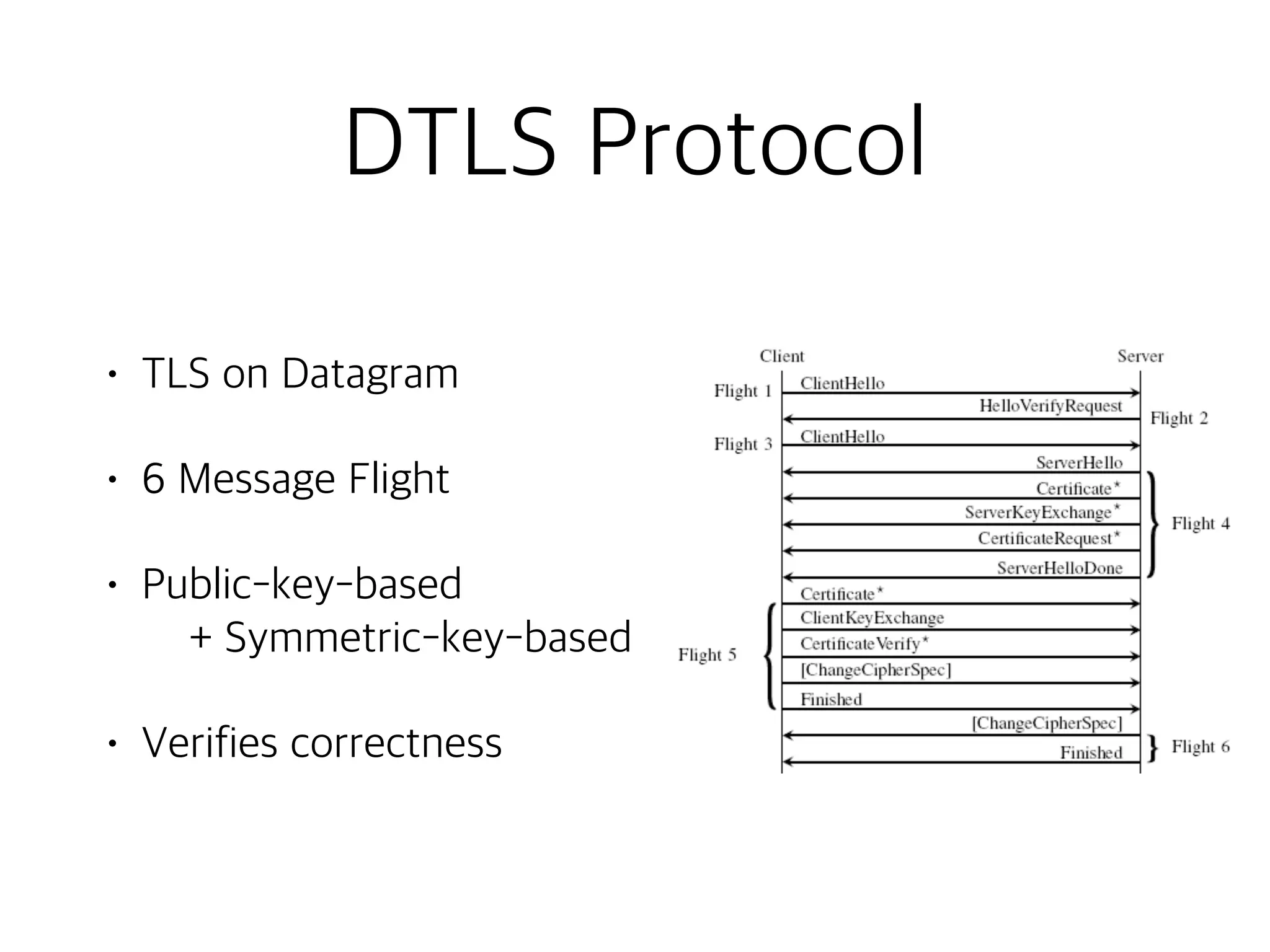 DTLS Protocol

• TLS on Datagram

• 6 Message Flight

• Public-key-based
+ Symmetric-key-based

• Verifies correctness

Client
Server
Flight 1
ClientHello
HelloVerifyRequest
Flight 2
Flight 3
ClientHello
ServerHello
Certificate*
ServerKeyExchange*
CertificateRequest*
ServerHelloDone
Flight 4
Certificate*
ClientKeyExchange
CertificateVerify*
[ChangeCipherSpec]
Finished
Flight 5
[ChangeCipherSpec]
Finished
Flight 6